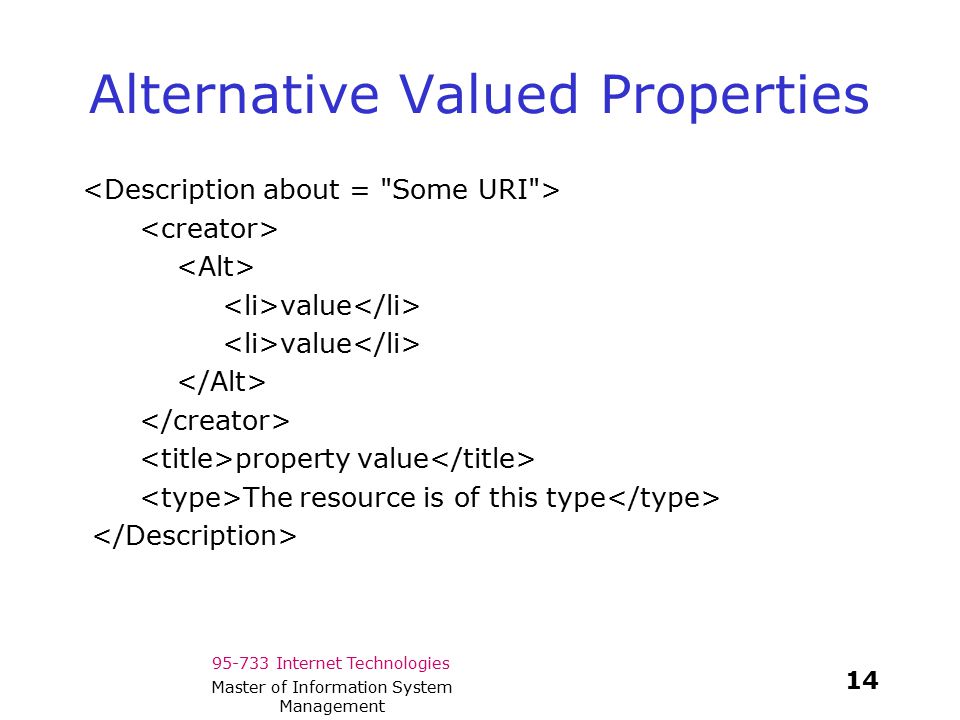 Alternative Valued Properties

<Description about = "Some URI">
<creator>
<Alt>
<li>value</li>
<li>value</li>
</Alt>
</creator>
<title>property value</title>
<type>The resource is of this type</type>
</Description>

95-733 Internet Technologies

Master of Information System Management

14